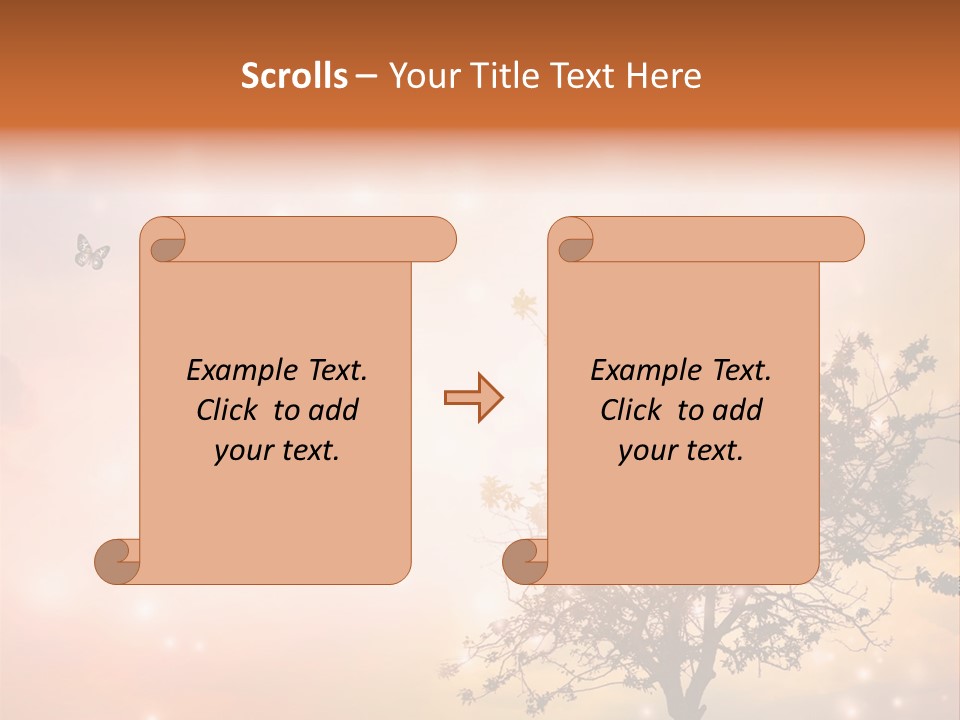 Scrolls – Your Title Text Here

Example Text. Click to add your text.

Example Text. Click to add your text.